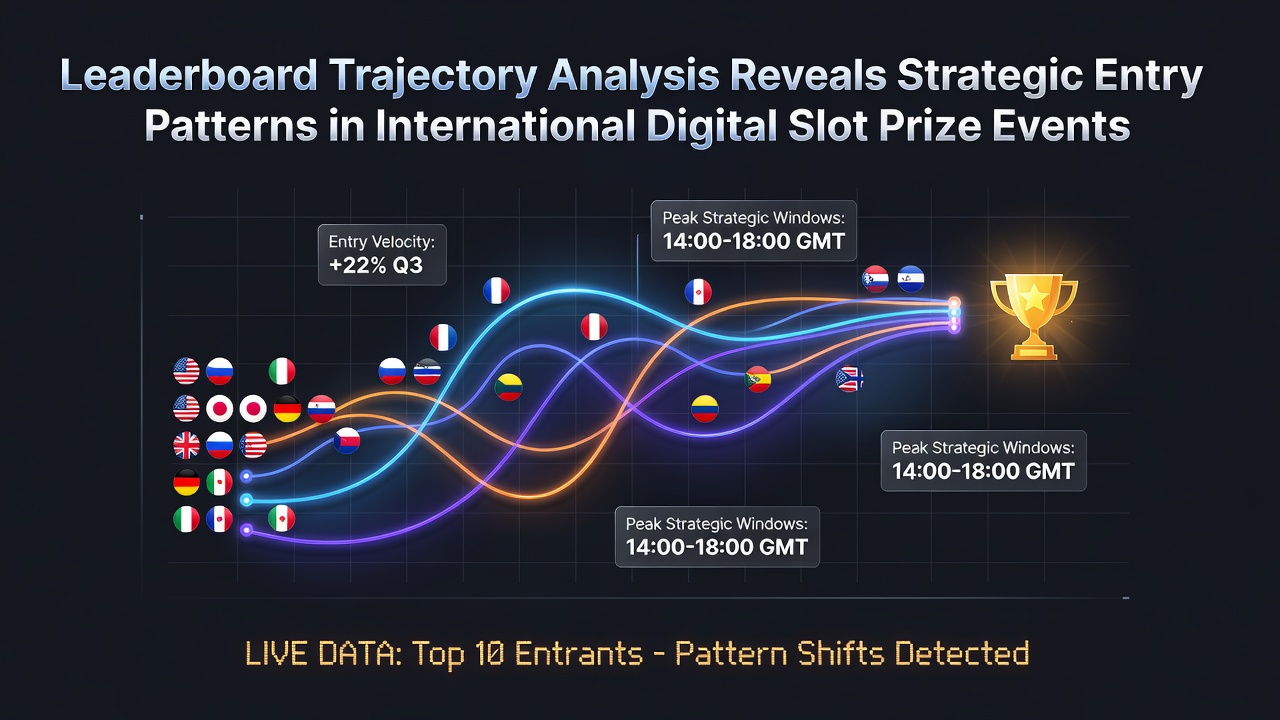 Leaderboard Trajectory Analysis Reveals Strategic Entry Patterns in International Digital Slot Prize Events

Entry Velocity:
+22% Q3

Peak Strategic Windows:
14:00-18:00 GMT

Peak Strategic Windows:
14:00-18:00 GMT

Peak Strategic Windows:
14:00-18:00 GMT

LIVE DATA: Top 10 Entrants - Pattern Shifts Detected